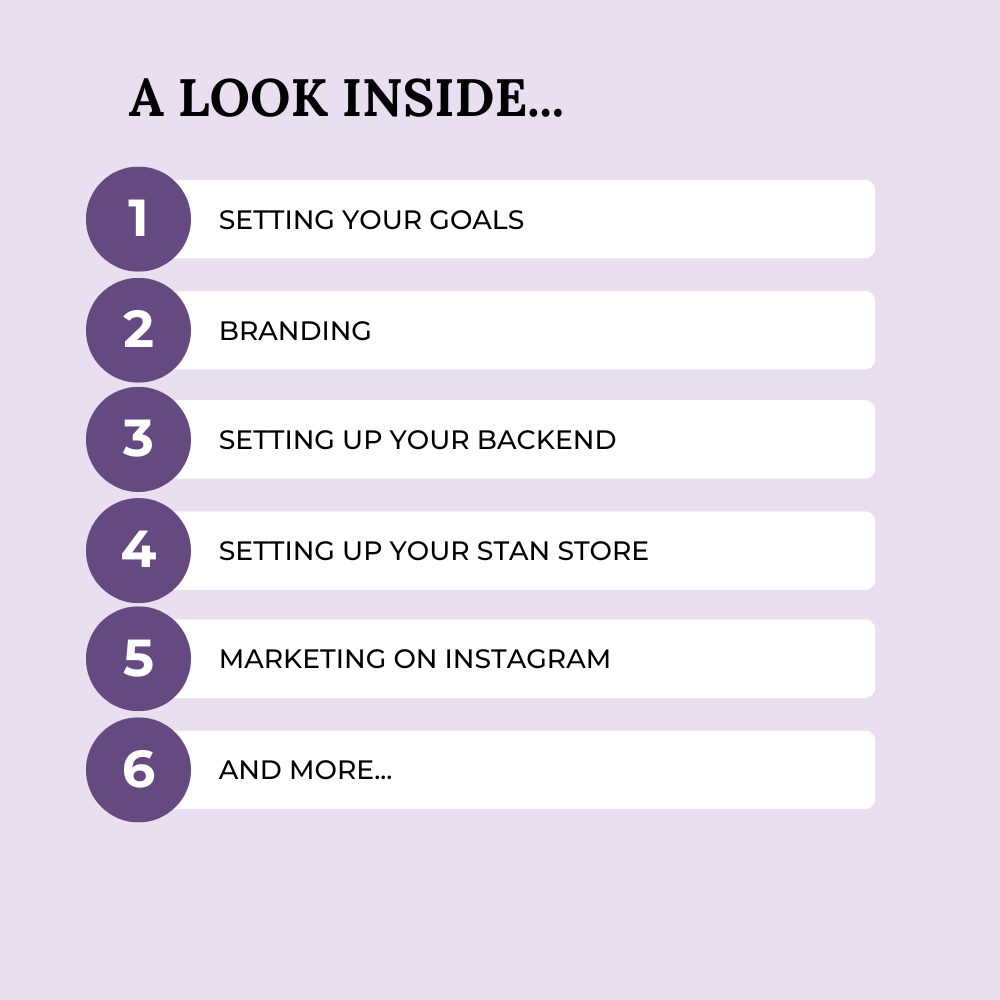 A LOOK INSIDE...

1 SETTING YOUR GOALS

2 BRANDING

3 SETTING UP YOUR BACKEND

4 SETTING UP YOUR STAN STORE

5 MARKETING ON INSTAGRAM

6 AND MORE...